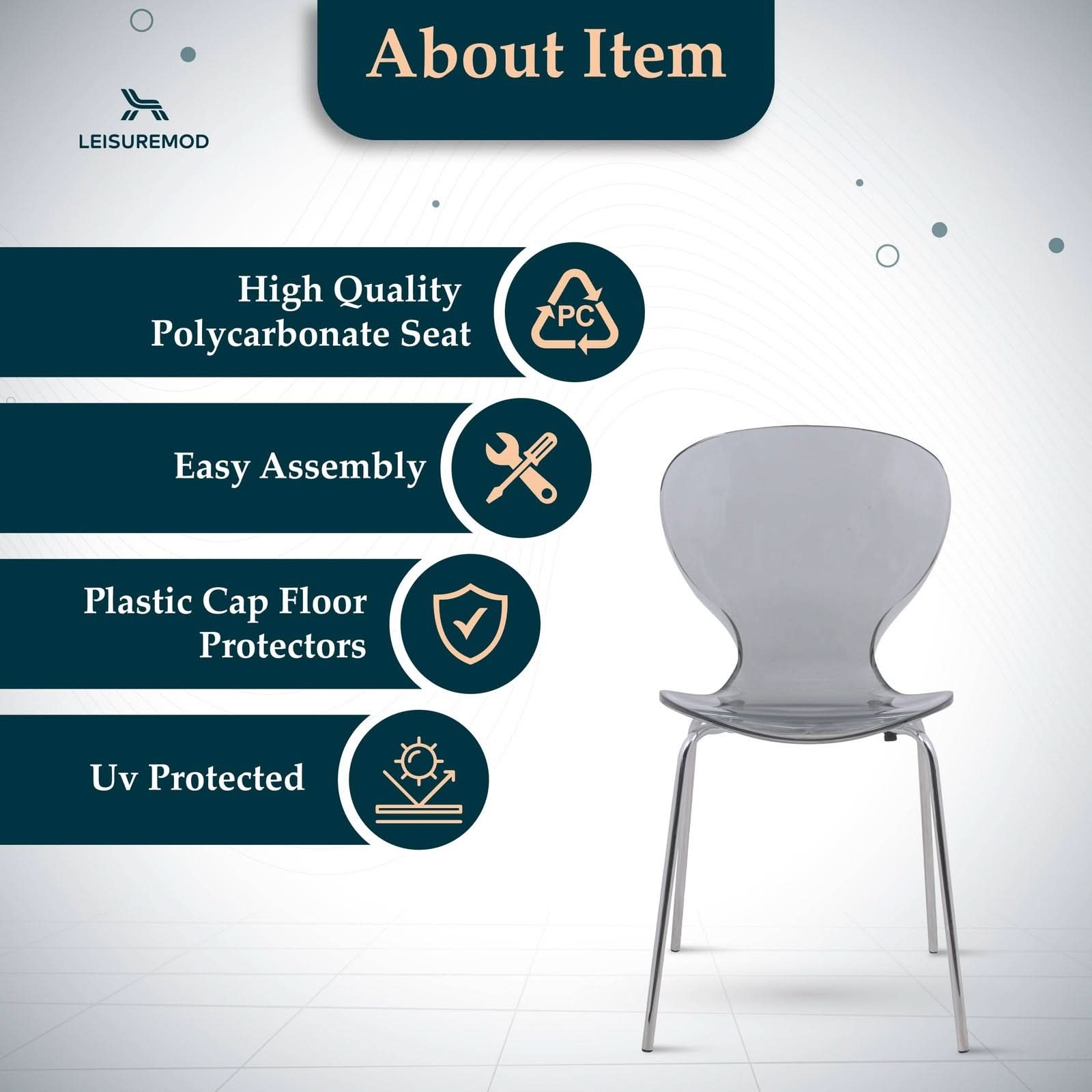 LEISUREMOD

About Item

High Quality Polycarbonate Seat

PC

Easy Assembly

Plastic Cap Floor Protectors

Uv Protected